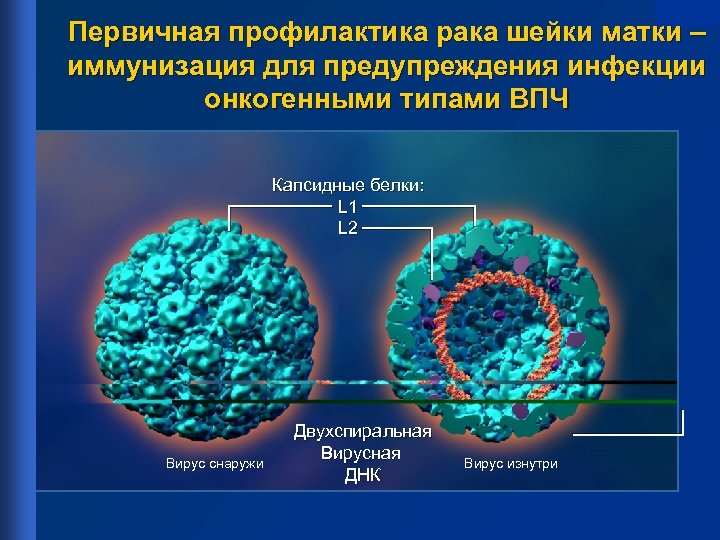 Первичная профилактика рака шейки матки – иммунизация для предупреждения инфекции онкогенными типами ВПЧ

Капсидные белки:
L1
L2

Двухспиральная Вирусная ДНК

Вирус снаружи

Вирус изнутри